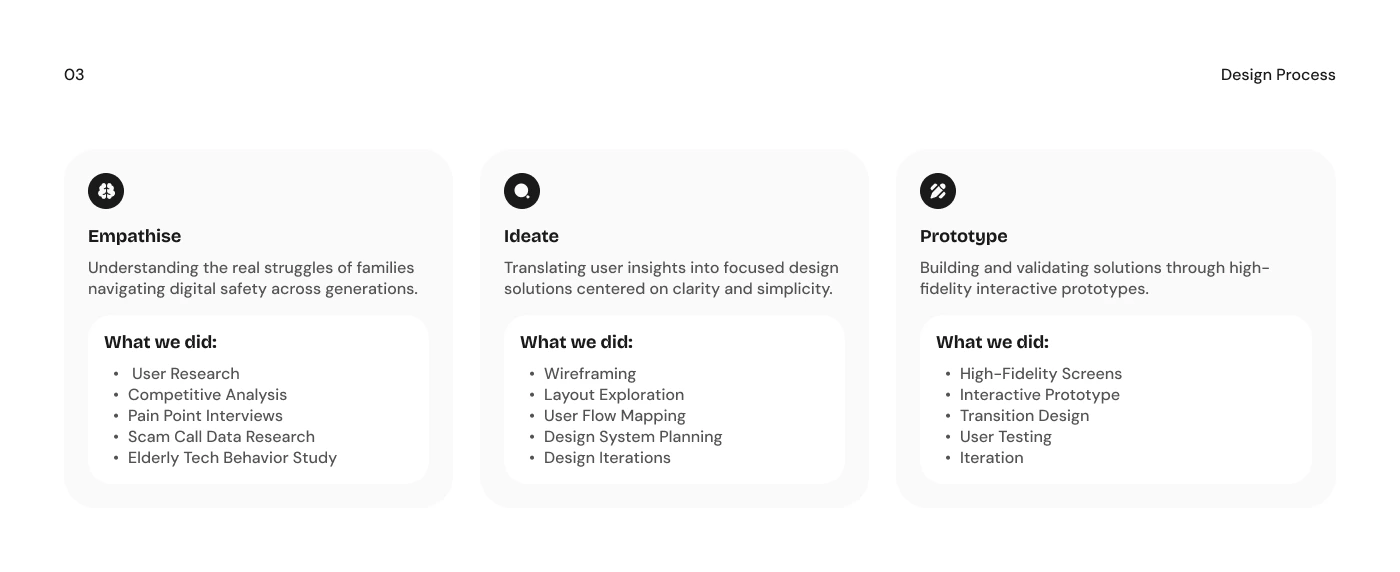 03

Design Process

Empathise

Understanding the real struggles of families navigating digital safety across generations.

What we did:

• User Research
• Competitive Analysis
• Pain Point Interviews
• Scam Call Data Research
• Elderly Tech Behavior Study

Ideate

Translating user insights into focused design solutions centered on clarity and simplicity.

What we did:

• Wireframing
• Layout Exploration
• User Flow Mapping
• Design System Planning
• Design Iterations

Prototype

Building and validating solutions through high-fidelity interactive prototypes.

What we did:

• High-Fidelity Screens
• Interactive Prototype
• Transition Design
• User Testing
• Iteration